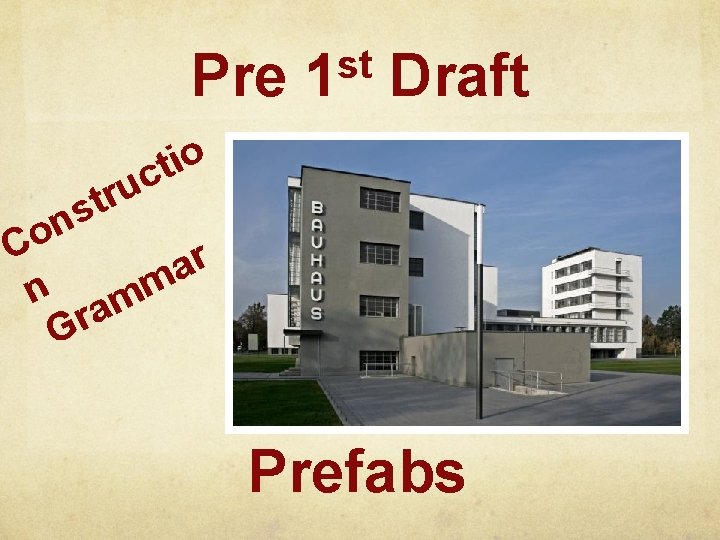 Pre 1$^{st}$ Draft

Constructio
n Grammar

BAUHAUS

Prefabs